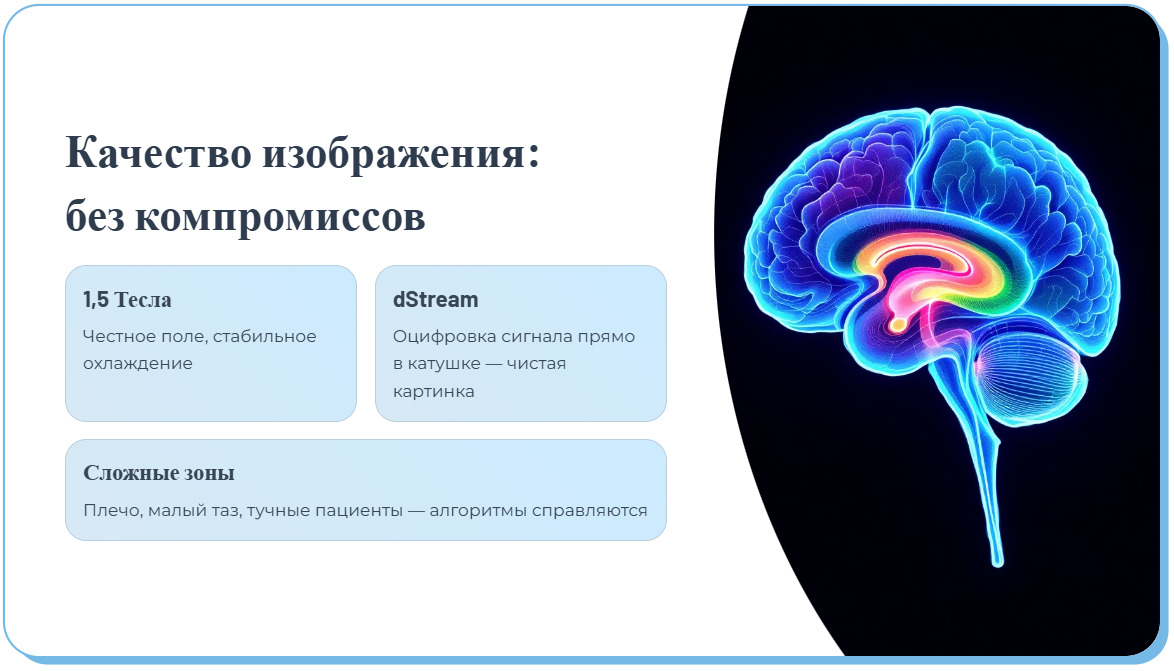 Качество изображения: без компромиссов

1,5 Тесла

Честное поле, стабильное охлаждение

dStream

Оцифровка сигнала прямо в катушке — чистая картинка

Сложные зоны

Плечо, малый таз, тучные пациенты — алгоритмы справляются